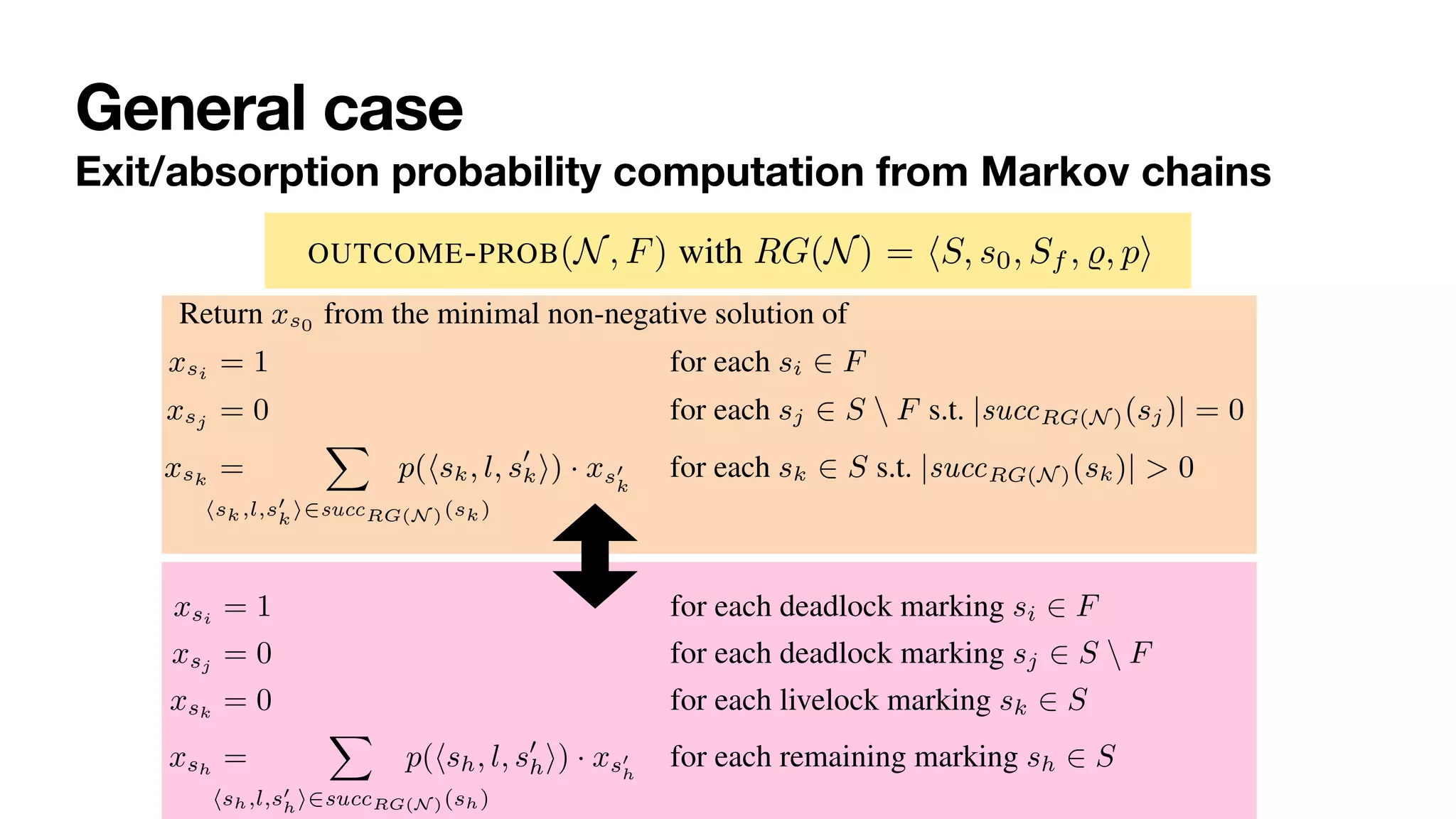 General case

Exit/absorption probability computation from Markov chains

OUTCOME-PROB$(\mathcal{N}, F)$ with $RG(\mathcal{N}) = \langle S, s_0, S_f, \varrho, p \rangle$

Return $x_{s_0}$ from the minimal non-negative solution of

$x_{s_i} = 1$ for each $s_i \in F$

$x_{s_j} = 0$ for each $s_j \in S \setminus F$ s.t. $|succ_{RG(\mathcal{N})}(s_j)| = 0$

$x_{s_k} = \sum_{\langle s_k, l, s'_k \rangle \in succ_{RG(\mathcal{N})}(s_k)} p(\langle s_k, l, s'_k \rangle) \cdot x_{s'_k}$ for each $s_k \in S$ s.t. $|succ_{RG(\mathcal{N})}(s_k)| > 0$

$x_{s_i} = 1$ for each deadlock marking $s_i \in F$

$x_{s_j} = 0$ for each deadlock marking $s_j \in S \setminus F$

$x_{s_k} = 0$ for each livelock marking $s_k \in S$

$x_{s_h} = \sum_{\langle s_h, l, s'_h \rangle \in succ_{RG(\mathcal{N})}(s_h)} p(\langle s_h, l, s'_h \rangle) \cdot x_{s'_h}$ for each remaining marking $s_h \in S$